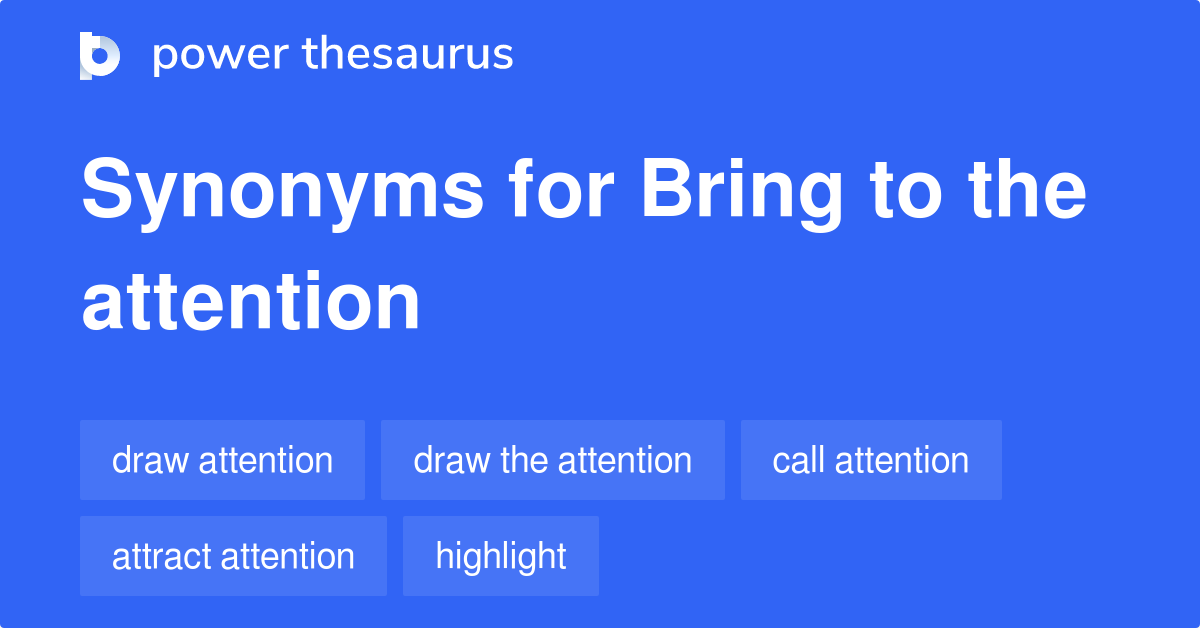 power thesaurus

Synonyms for Bring to the attention

draw attention
draw the attention
call attention
attract attention
highlight